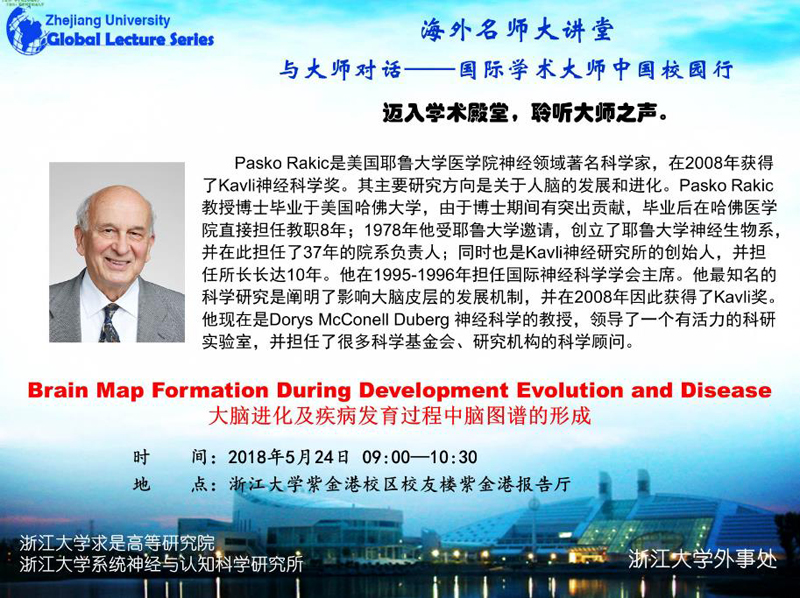 Zhejiang University
Global Lecture Series

海外名师大讲堂

与大师对话——国际学术大师中国校园行

迈入学术殿堂，聆听大师之声。

Pasko Rakic是美国耶鲁大学医学院神经领域著名科学家，在2008年获得了Kavli神经科学奖。其主要研究方向是关于人脑的发展和进化。Pasko Rakic教授博士毕业于美国哈佛大学，由于博士期间有突出贡献，毕业后在哈佛医学院直接担任教职8年；1978年他受耶鲁大学邀请，创立了耶鲁大学神经生物系，并在此担任了37年的院系负责人；同时也是Kavli神经研究所的创始人，并担任所长长达10年。他在1995-1996年担任国际神经科学学会主席。他最知名的科学研究是阐明了影响大脑皮层的发展机制，并在2008年因此获得了Kavli奖。他现在是Dorys McConell Duberg 神经科学的教授，领导了一个有活力的科研实验室，并担任了很多科学基金会、研究机构的科学顾问。

Brain Map Formation During Development Evolution and Disease

大脑进化及疾病发育过程中脑图谱的形成

时　间：2018年5月24日 09:00—10:30

地　点：浙江大学紫金港校区校友楼紫金港报告厅

浙江大学求是高等研究院
浙江大学系统神经与认知科学研究所

浙江大学外事处